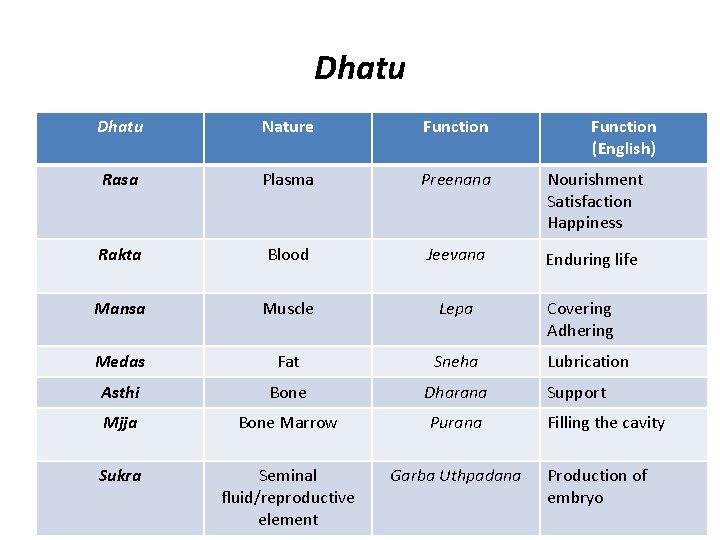 Dhatu

| Dhatu | Nature | Function | Function (English) |
|---|---|---|---|
| Rasa | Plasma | Preenana | Nourishment Satisfaction Happiness |
| Rakta | Blood | Jeevana | Enduring life |
| Mansa | Muscle | Lepa | Covering Adhering |
| Medas | Fat | Sneha | Lubrication |
| Asthi | Bone | Dharana | Support |
| Mjja | Bone Marrow | Purana | Filling the cavity |
| Sukra | Seminal fluid/reproductive element | Garba Uthpadana | Production of embryo |